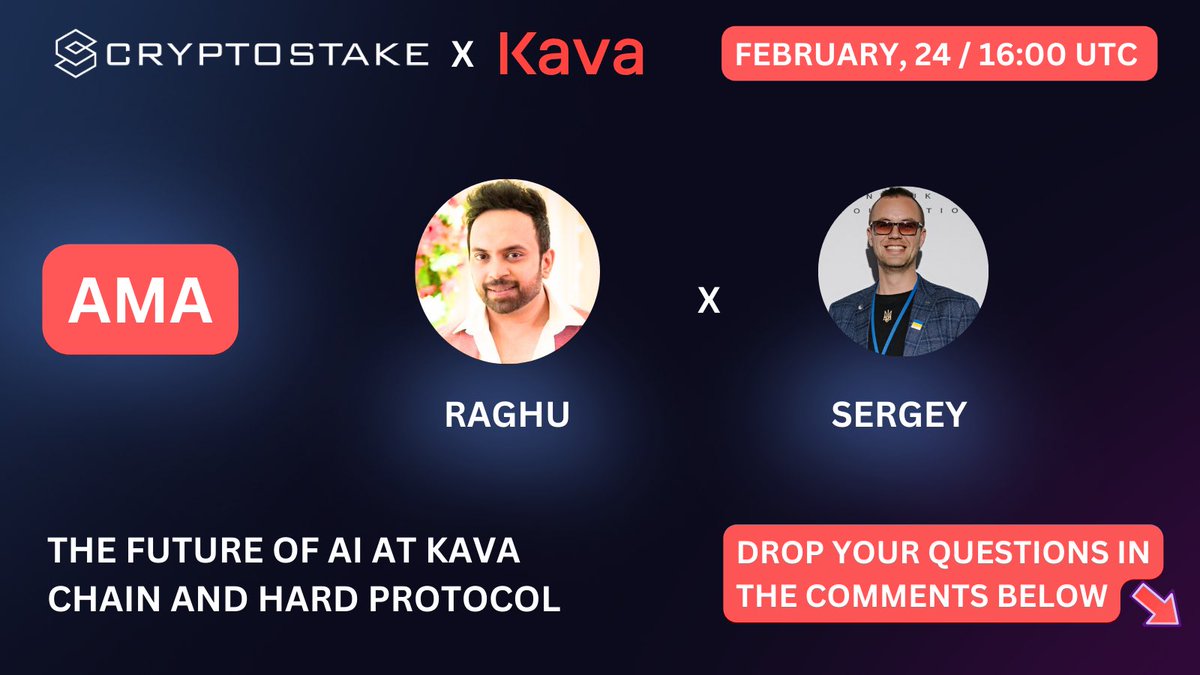 CRYPTOSTAKE X Kava

FEBRUARY, 24 / 16:00 UTC

AMA

RAGHU

X

SERGEY

THE FUTURE OF AI AT KAVA CHAIN AND HARD PROTOCOL

DROP YOUR QUESTIONS IN THE COMMENTS BELOW